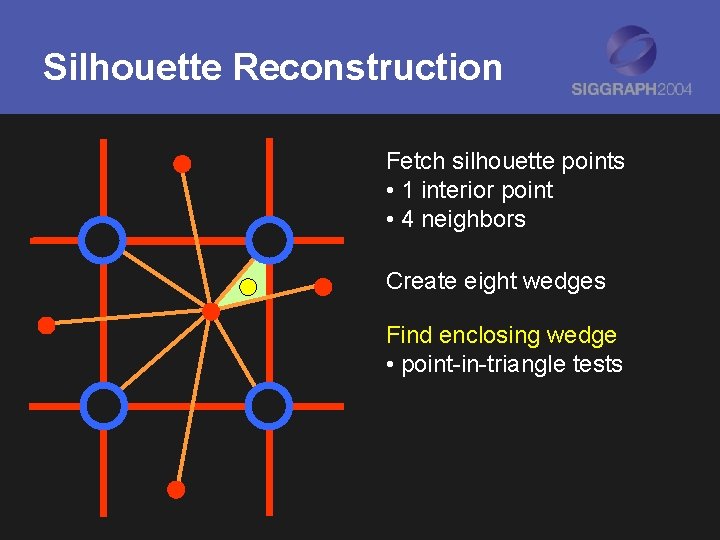 Silhouette Reconstruction

SIGGRAPH2004

Fetch silhouette points
• 1 interior point
• 4 neighbors

Create eight wedges

Find enclosing wedge
• point-in-triangle tests